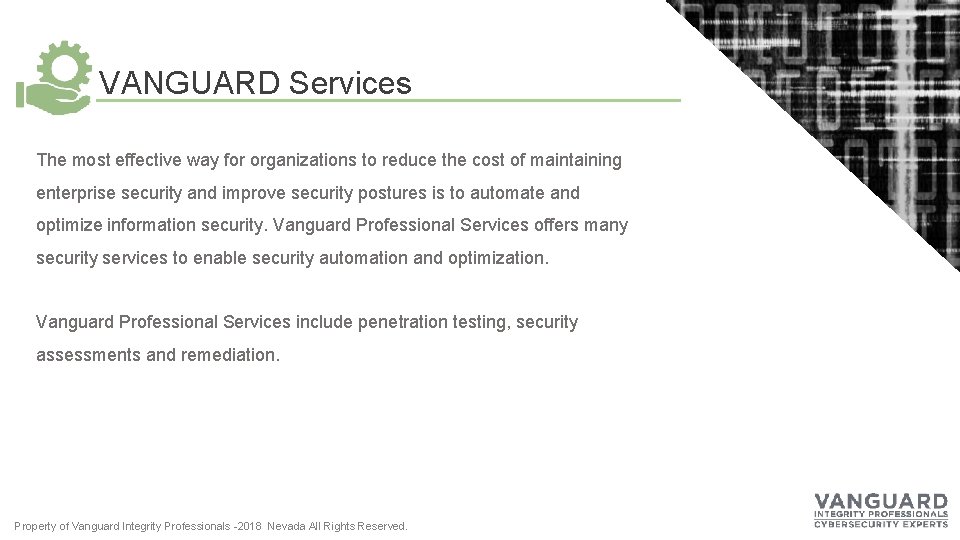 VANGUARD Services

The most effective way for organizations to reduce the cost of maintaining enterprise security and improve security postures is to automate and optimize information security. Vanguard Professional Services offers many security services to enable security automation and optimization.

Vanguard Professional Services include penetration testing, security assessments and remediation.

Property of Vanguard Integrity Professionals -2018 Nevada All Rights Reserved.

VANGUARD
INTEGRITY PROFESSIONALS
CYBERSECURITY EXPERTS